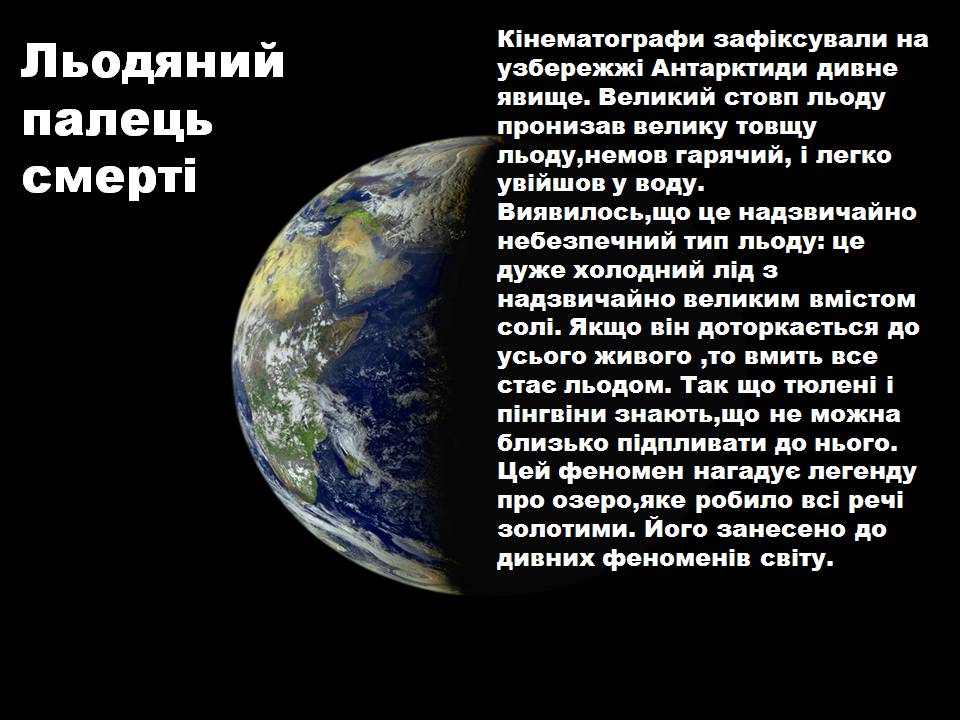 Льодяний палець смерті

Кінематографи зафіксували на узбережжі Антарктиди дивне явище. Великий стовп льоду пронизав велику товщу льоду,немов гарячий, і легко увійшов у воду. Виявилось,що це надзвичайно небезпечний тип льоду: це дуже холодний лід з надзвичайно великим вмістом солі. Якщо він доторкається до усього живого ,то вмить все стає льодом. Так що тюлені і пінгвіни знають,що не можна близько підпливати до нього. Цей феномен нагадує легенду про озеро,яке робило всі речі золотими. Його занесено до дивних феноменів світу.